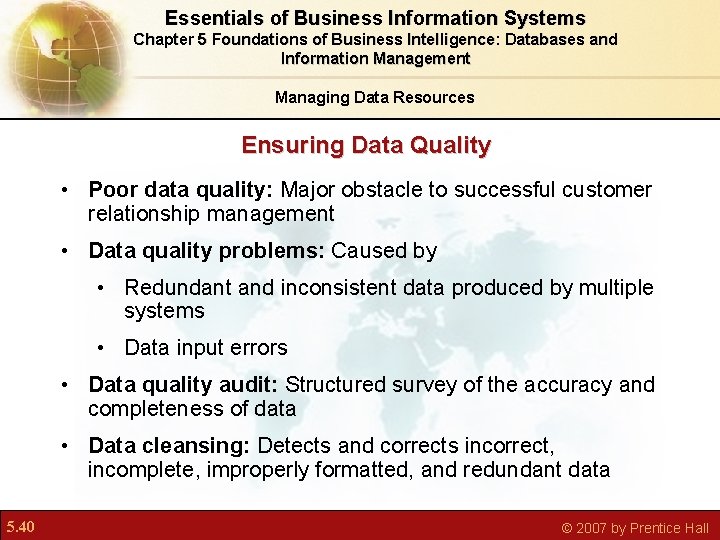 Essentials of Business Information Systems
Chapter 5 Foundations of Business Intelligence: Databases and Information Management

Managing Data Resources

Ensuring Data Quality

• Poor data quality: Major obstacle to successful customer relationship management

• Data quality problems: Caused by

• Redundant and inconsistent data produced by multiple systems

• Data input errors

• Data quality audit: Structured survey of the accuracy and completeness of data

• Data cleansing: Detects and corrects incorrect, incomplete, improperly formatted, and redundant data

5.40

© 2007 by Prentice Hall